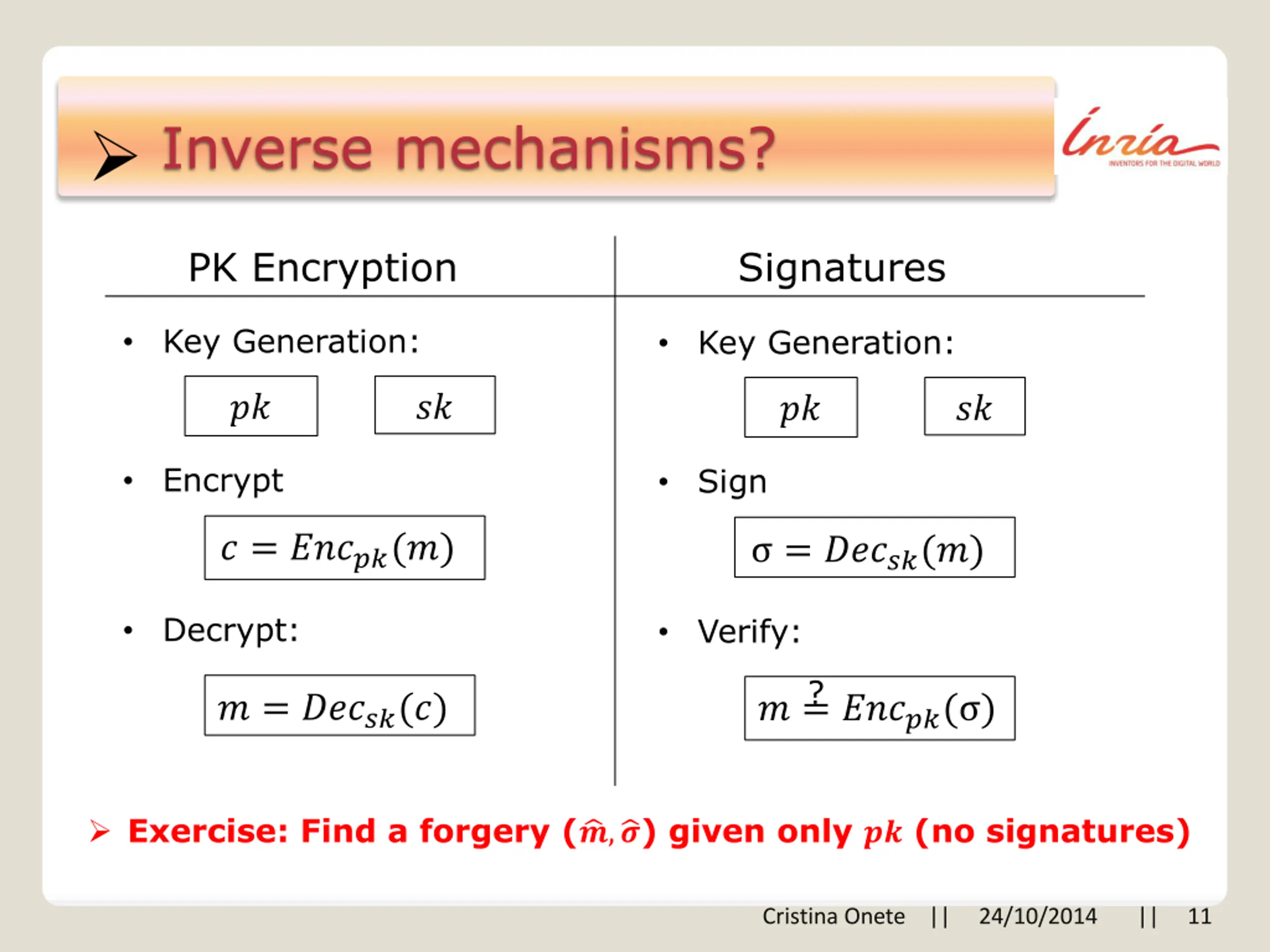 ➤ Inverse mechanisms?

Inria
INVENTORS FOR THE DIGITAL WORLD

PK Encryption

• Key Generation:

$pk$ $sk$

• Encrypt

$c = Enc_{pk}(m)$

• Decrypt:

$m = Dec_{sk}(c)$

Signatures

• Key Generation:

$pk$ $sk$

• Sign

$\sigma = Dec_{sk}(m)$

• Verify:

$m \stackrel{?}{=} Enc_{pk}(\sigma)$

➤ Exercise: Find a forgery $(\hat{m}, \hat{\sigma})$ given only $pk$ (no signatures)

Cristina Onete || 24/10/2014 || 11